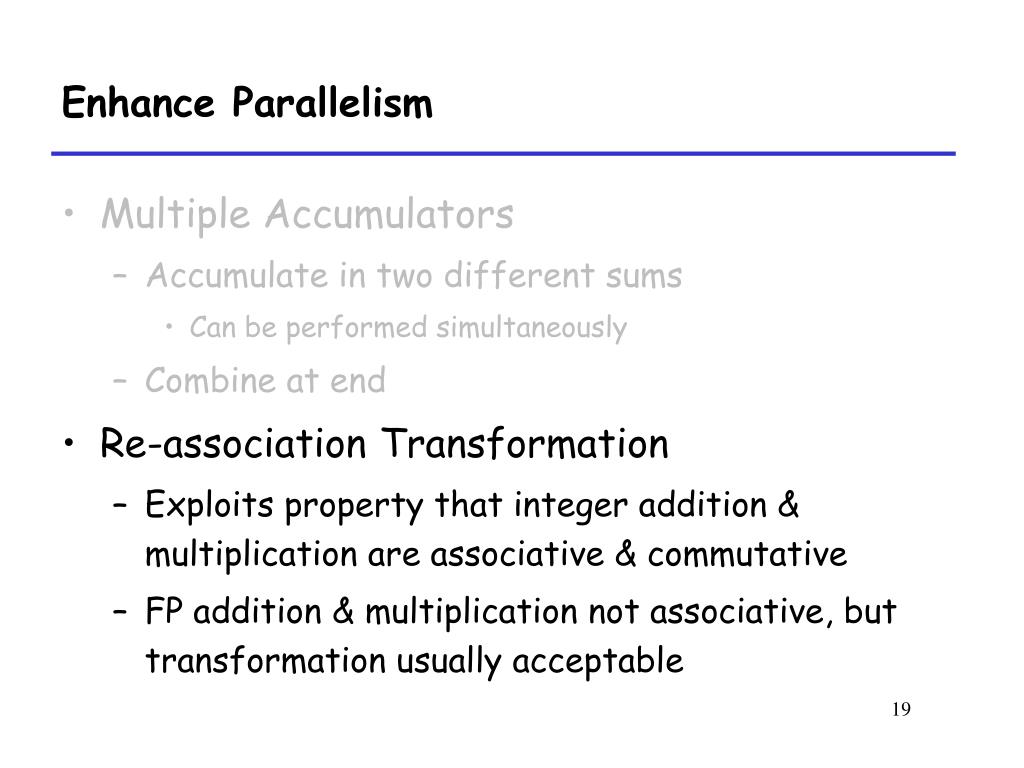 Enhance Parallelism

• Multiple Accumulators
  – Accumulate in two different sums
    • Can be performed simultaneously
  – Combine at end
• Re-association Transformation
  – Exploits property that integer addition & multiplication are associative & commutative
  – FP addition & multiplication not associative, but transformation usually acceptable

19